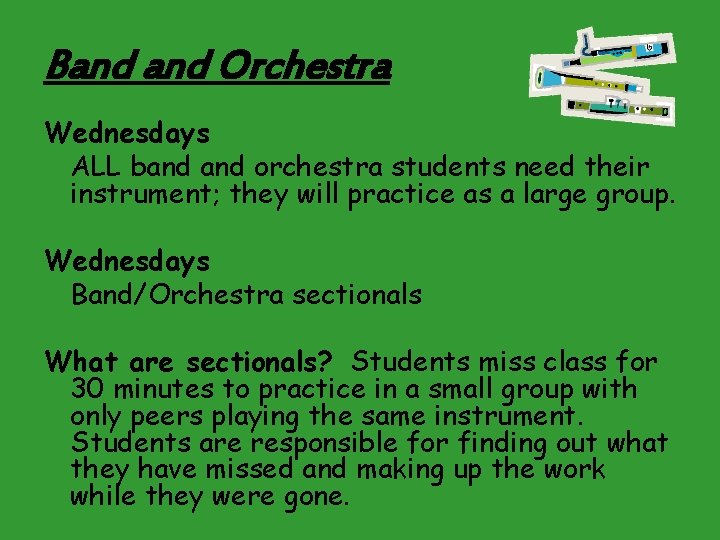 Band and Orchestra

Wednesdays
ALL band and orchestra students need their instrument; they will practice as a large group.

Wednesdays
Band/Orchestra sectionals

What are sectionals? Students miss class for 30 minutes to practice in a small group with only peers playing the same instrument. Students are responsible for finding out what they have missed and making up the work while they were gone.